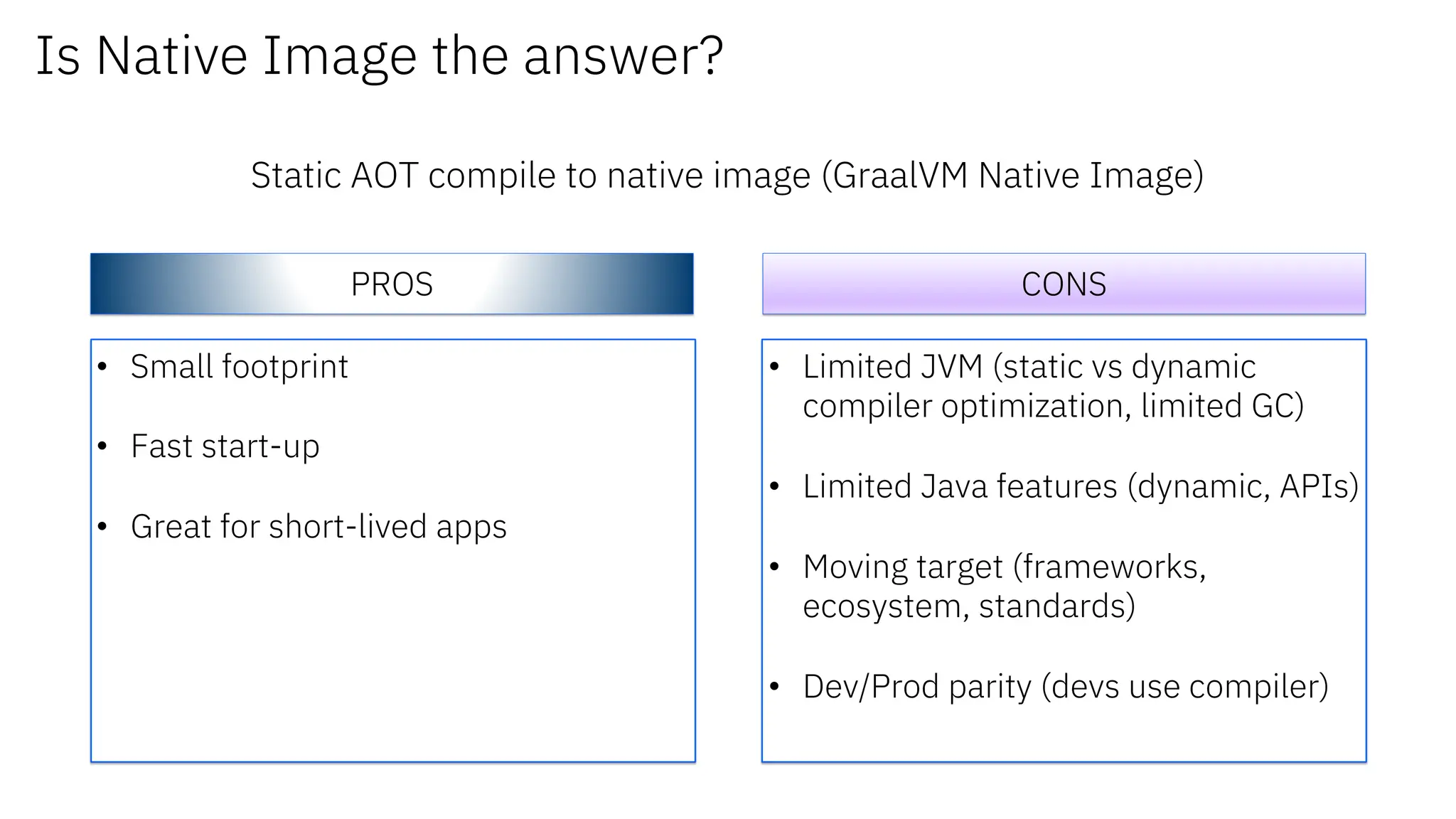 Is Native Image the answer?

Static AOT compile to native image (GraalVM Native Image)

PROS

• Small footprint

• Fast start-up

• Great for short-lived apps

CONS

• Limited JVM (static vs dynamic compiler optimization, limited GC)

• Limited Java features (dynamic, APIs)

• Moving target (frameworks, ecosystem, standards)

• Dev/Prod parity (devs use compiler)